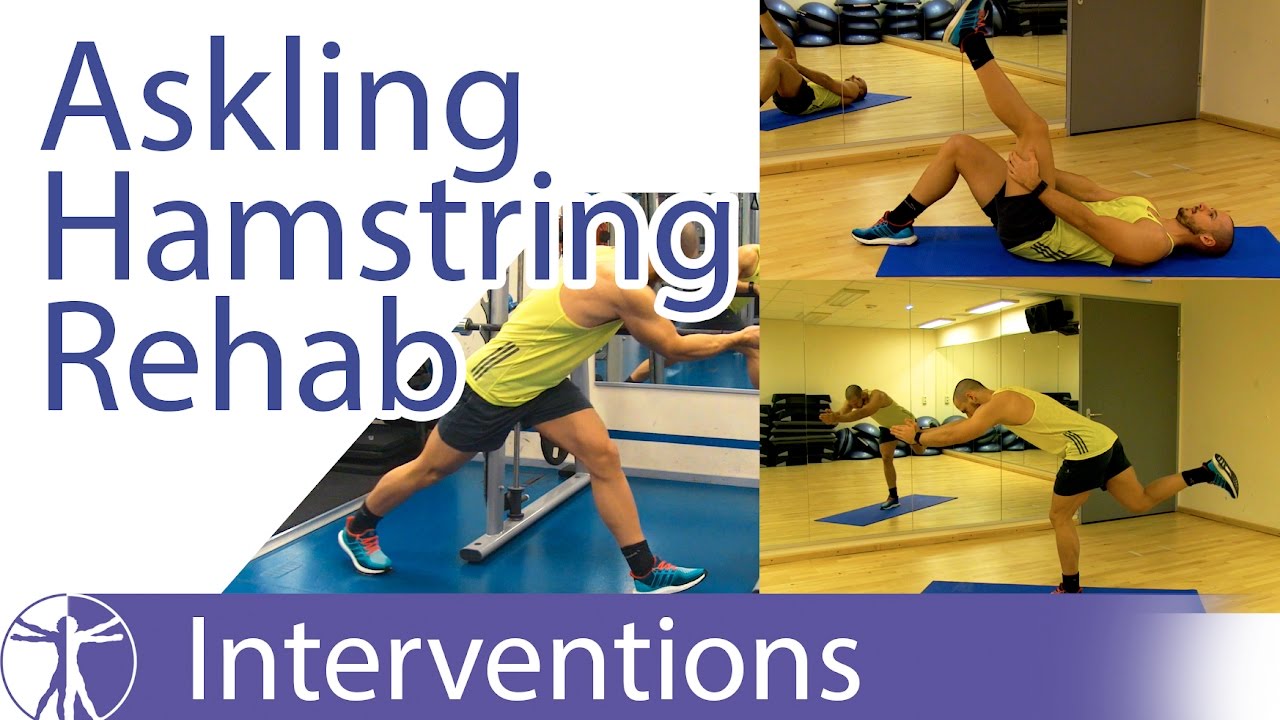 Askling Hamstring Rehab

Interventions